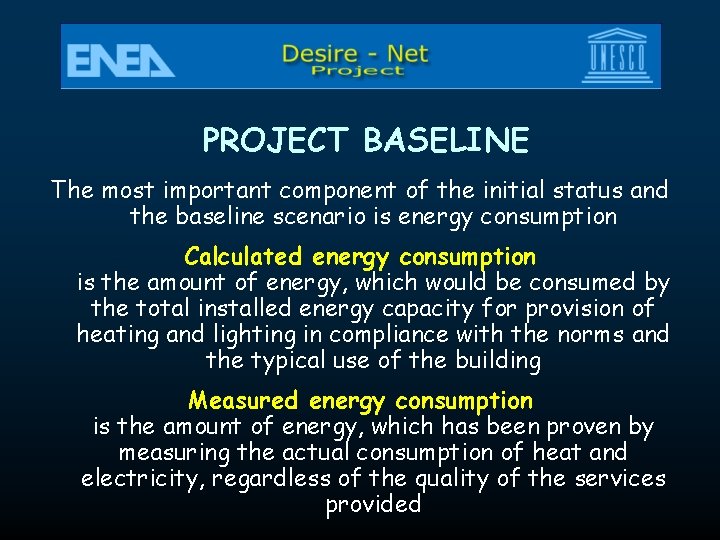 ENEA

Desire - Net
Project

UNESCO

PROJECT BASELINE

The most important component of the initial status and the baseline scenario is energy consumption

Calculated energy consumption
is the amount of energy, which would be consumed by the total installed energy capacity for provision of heating and lighting in compliance with the norms and the typical use of the building

Measured energy consumption
is the amount of energy, which has been proven by measuring the actual consumption of heat and electricity, regardless of the quality of the services provided